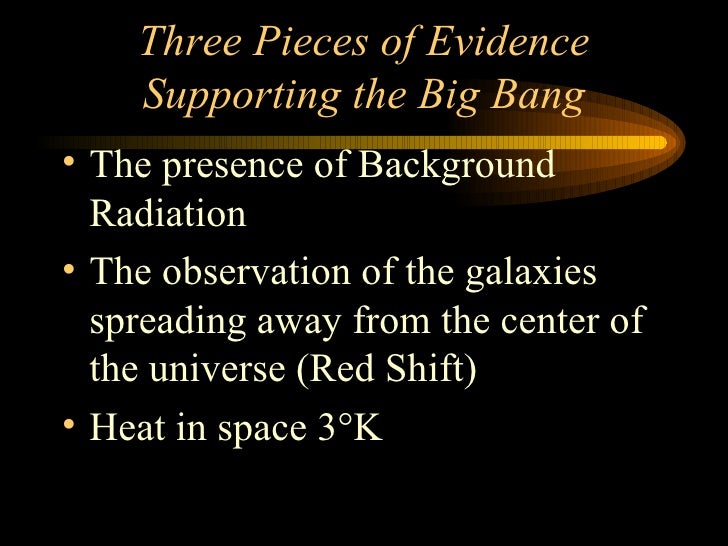 Three Pieces of Evidence Supporting the Big Bang

• The presence of Background Radiation
• The observation of the galaxies spreading away from the center of the universe (Red Shift)
• Heat in space 3°K